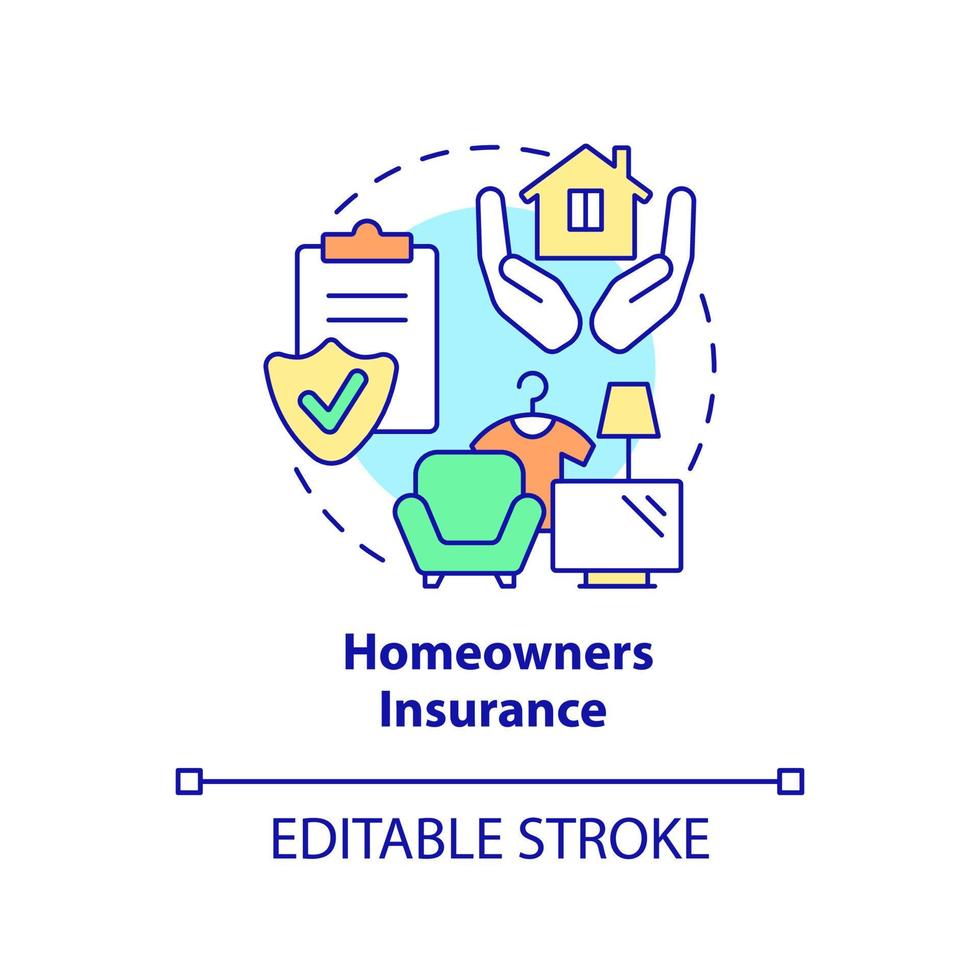 Homeowners Insurance

EDITABLE STROKE